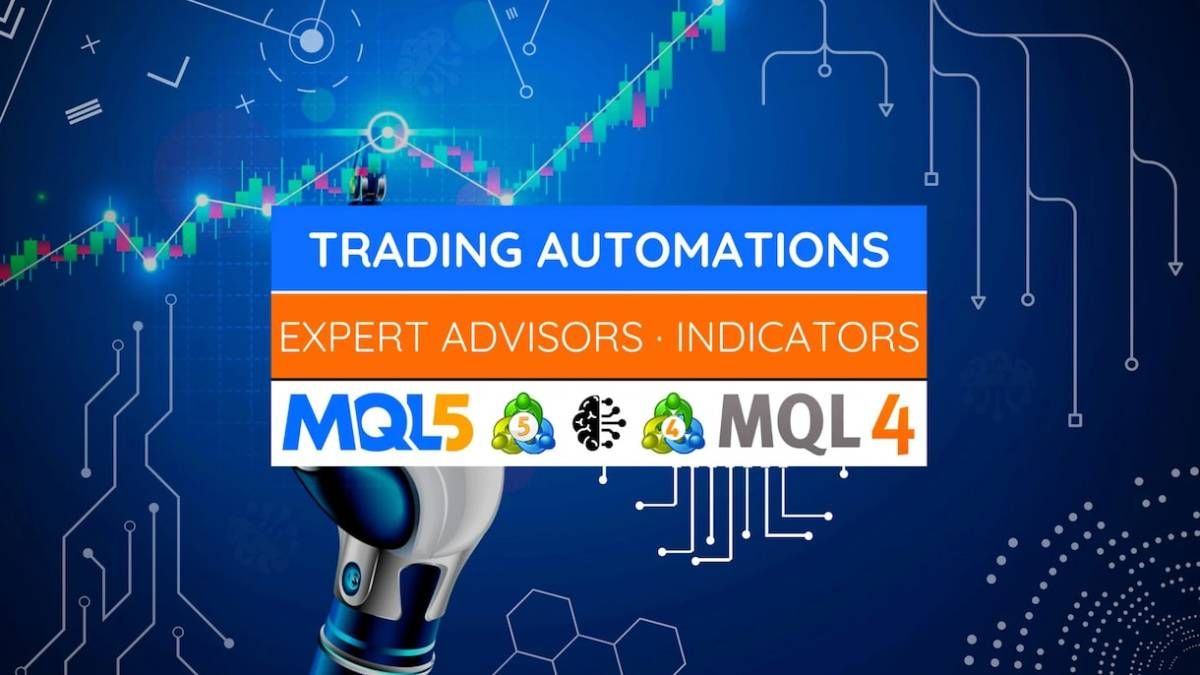 TRADING AUTOMATIONS

EXPERT ADVISORS · INDICATORS

MQL5 5 4 MQL4